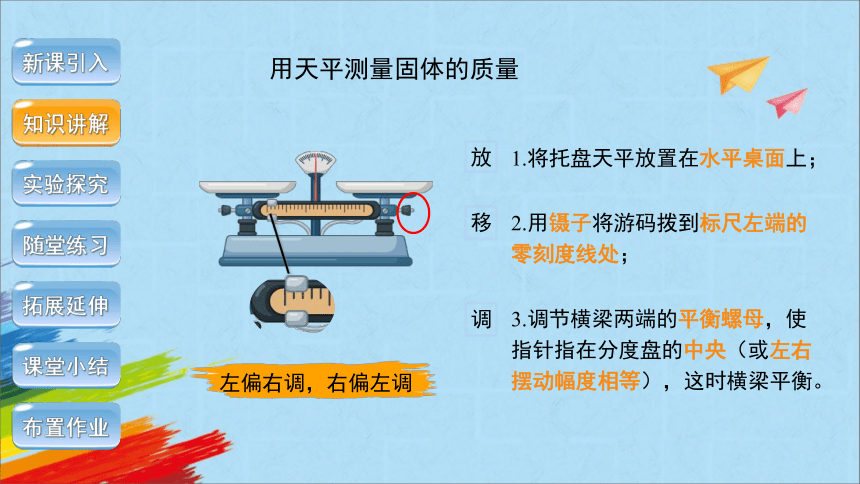 新课引入

知识讲解

实验探究

随堂练习

拓展延伸

课堂小结

布置作业

用天平测量固体的质量

左偏右调，右偏左调

放 1.将托盘天平放置在水平桌面上；

移 2.用镊子将游码拨到标尺左端的零刻度线处；

调 3.调节横梁两端的平衡螺母，使指针指在分度盘的中央（或左右摆动幅度相等），这时横梁平衡。